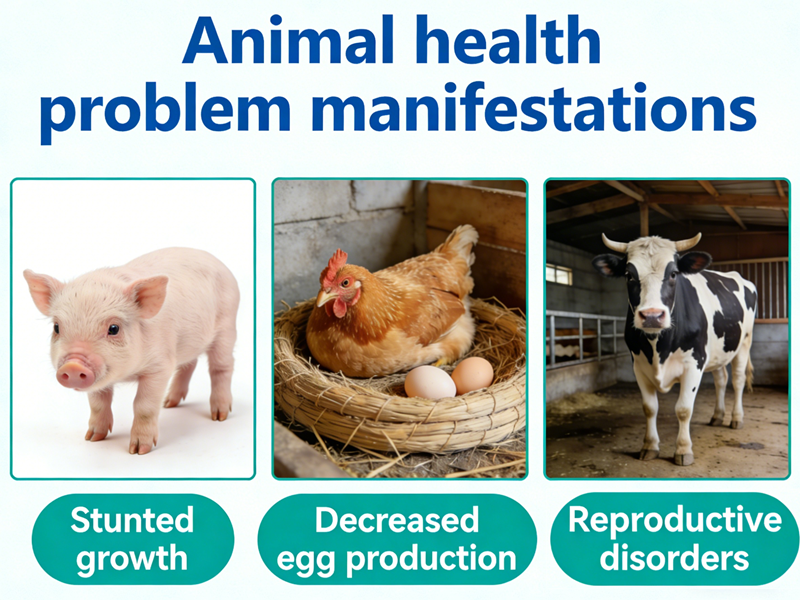 Animal health problem manifestations

Stunted growth

Decreased egg production

Reproductive disorders